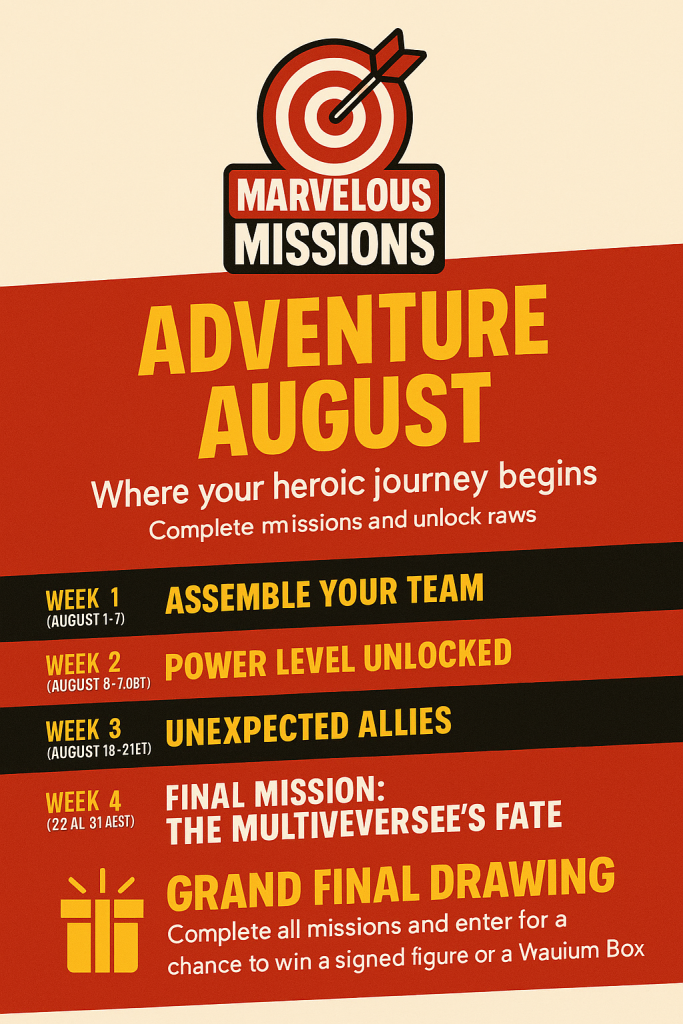 MARVELOUS MISSIONS

ADVENTURE AUGUST

Where your heroic journey begins

Complete missions and unlock raws

WEEK 1 (AUGUST 1-7) ASSEMBLE YOUR TEAM

WEEK 2 (AUGUST 8-7.0BT) POWER LEVEL UNLOCKED

WEEK 3 (AUGUST 18-21ET) UNEXPECTED ALLIES

WEEK 4 (22 AL 31 AEST) FINAL MISSION: THE MULTIVEVERSEE'S FATE

GRAND FINAL DRAWING

Complete all missions and enter for a chance to win a signed figure or a Wauium Box